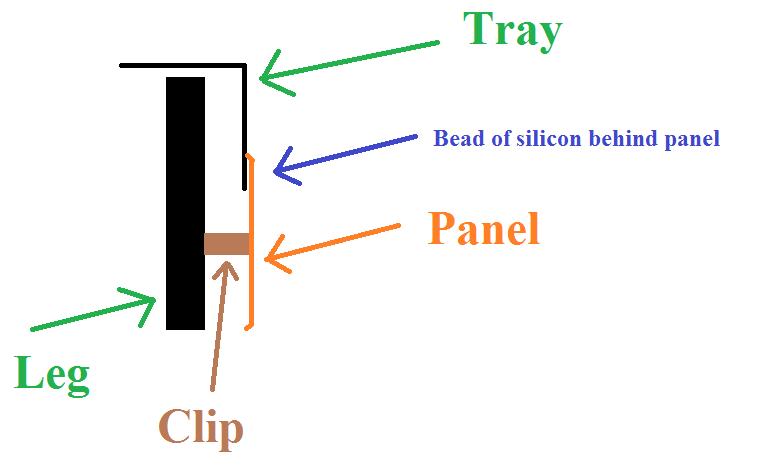 Tray

Bead of silicon behind panel

Panel

Leg

Clip